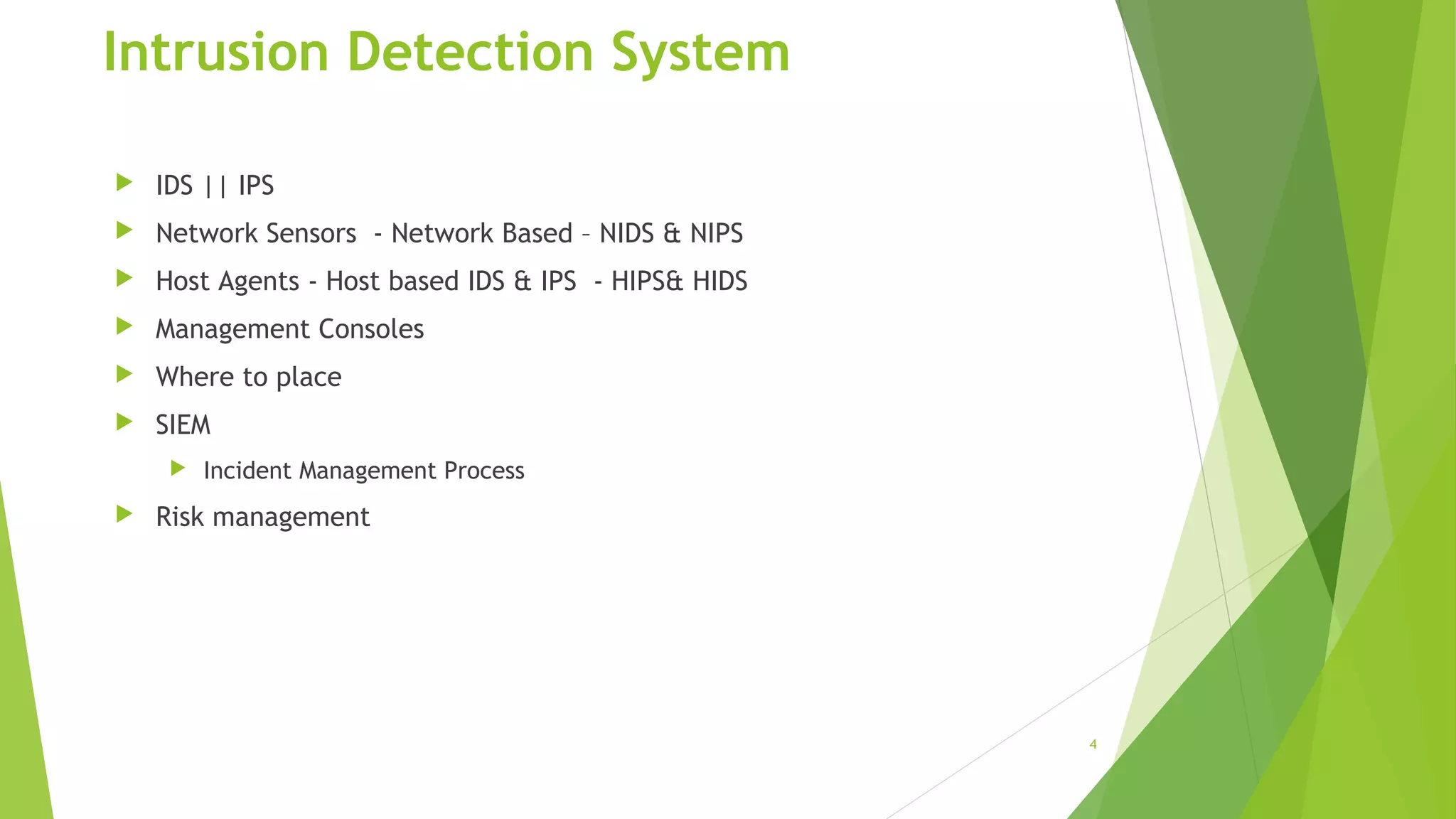 Intrusion Detection System

IDS || IPS

Network Sensors - Network Based – NIDS & NIPS

Host Agents - Host based IDS & IPS - HIPS& HIDS

Management Consoles

Where to place

SIEM

Incident Management Process

Risk management

4